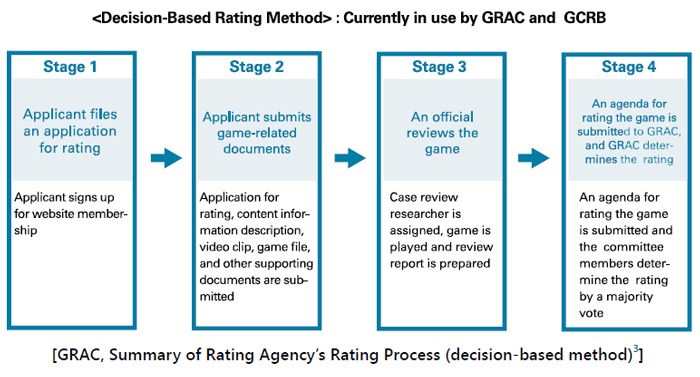 <Decision-Based Rating Method> : Currently in use by GRAC and GCRB

Stage 1

Applicant files an application for rating

Applicant signs up for website membership

Stage 2

Applicant submits game-related documents

Application for rating, content information description, video clip, game file, and other supporting documents are submitted

Stage 3

An official reviews the game

Case review researcher is assigned, game is played and review report is prepared

Stage 4

An agenda for rating the game is submitted to GRAC, and GRAC determines the rating

An agenda for rating the game is submitted and the committee members determine the rating by a majority vote

[GRAC, Summary of Rating Agency's Rating Process (decision-based method)$^3$]